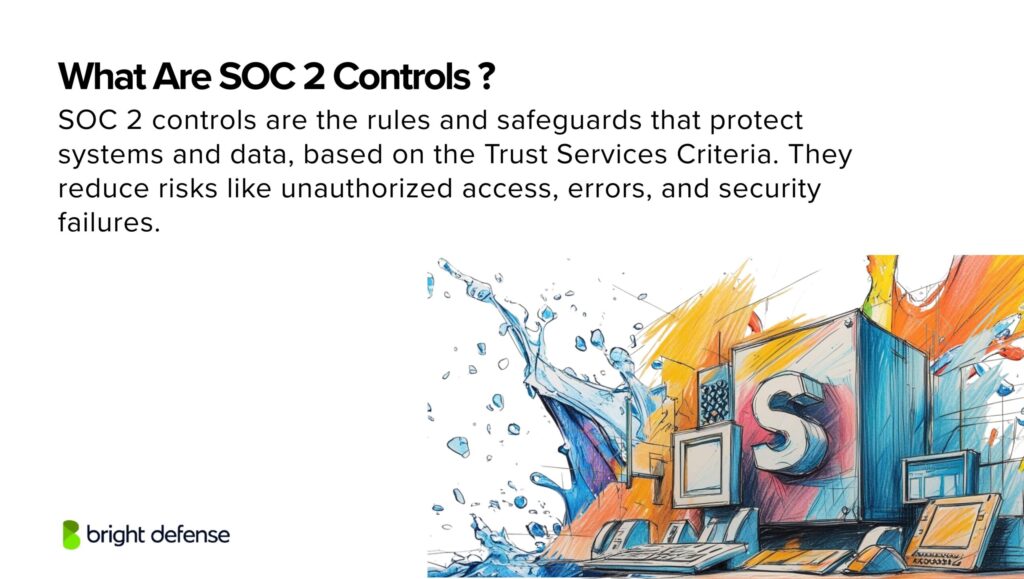 What Are SOC 2 Controls ?

SOC 2 controls are the rules and safeguards that protect systems and data, based on the Trust Services Criteria. They reduce risks like unauthorized access, errors, and security failures.

S

bright defense